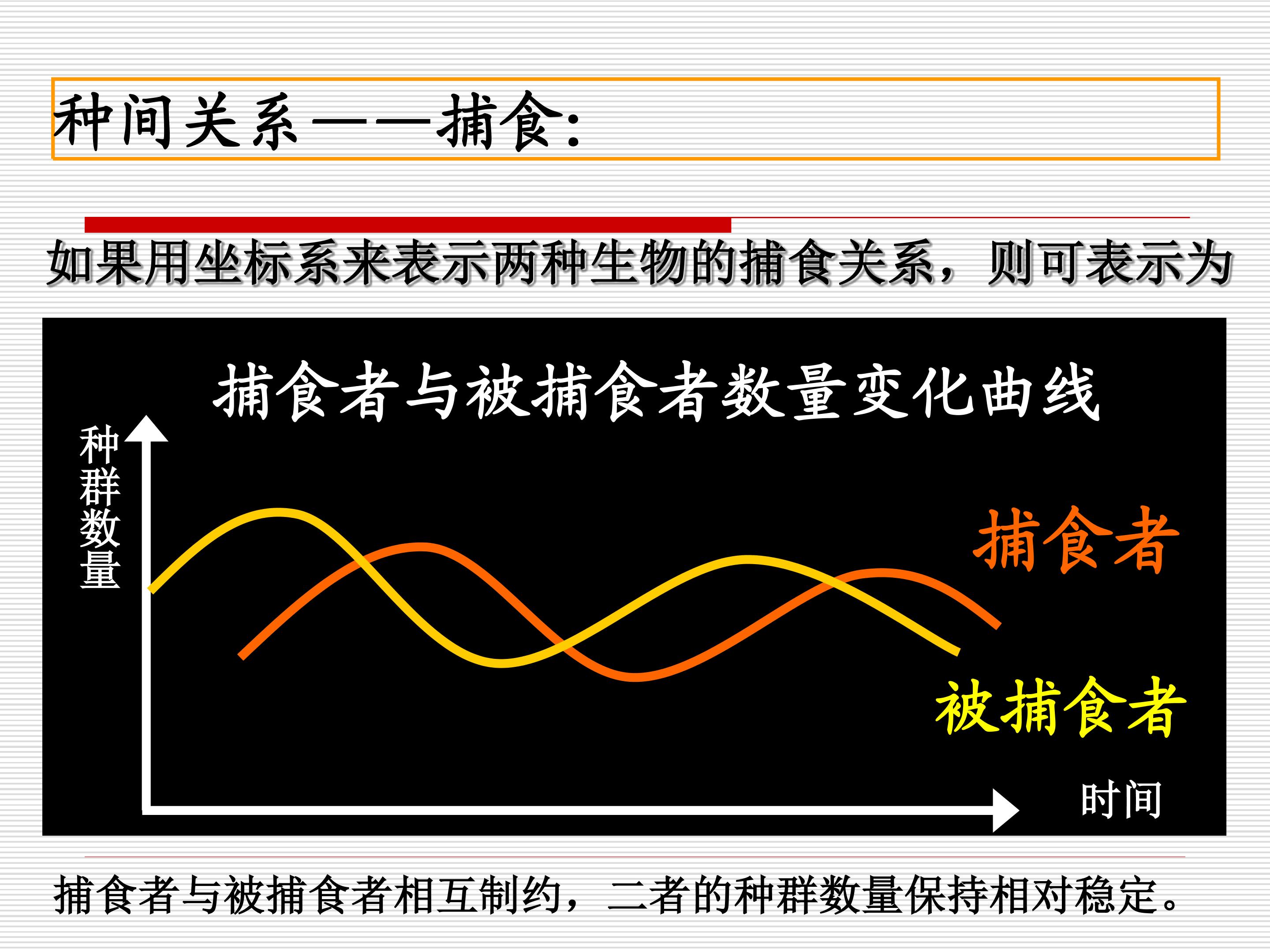 种间关系——捕食:

如果用坐标系来表示两种生物的捕食关系，则可表示为

捕食者与被捕食者数量变化曲线

种群数量

捕食者

被捕食者

时间

捕食者与被捕食者相互制约，二者的种群数量保持相对稳定。